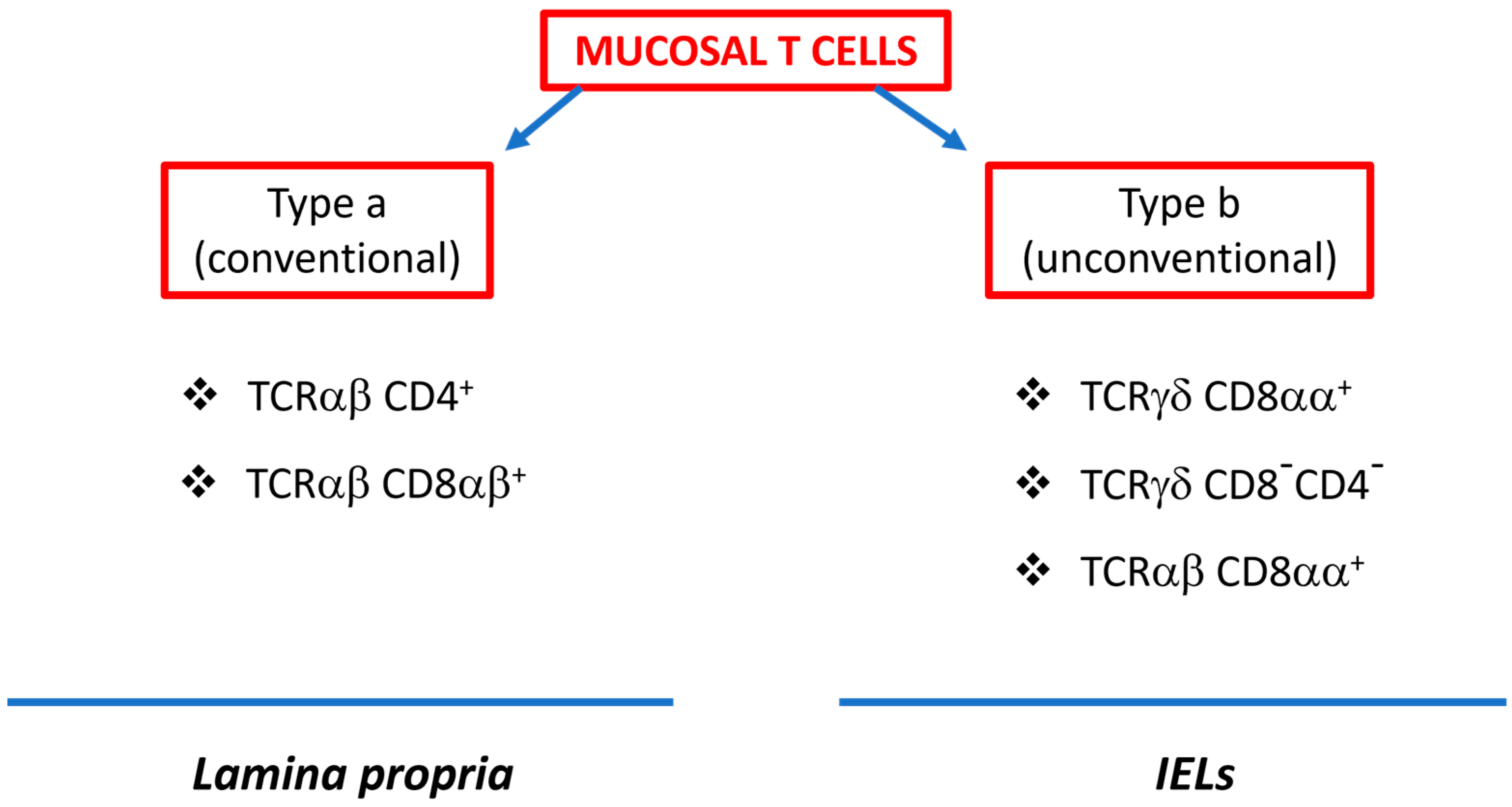 MUCOSAL T CELLS

Type a
(conventional)

❖ TCR$\alpha\beta$ CD4$^+$

❖ TCR$\alpha\beta$ CD8$\alpha\beta^+$

Lamina propria

Type b
(unconventional)

❖ TCR$\gamma\delta$ CD8$\alpha\alpha^+$

❖ TCR$\gamma\delta$ CD8$^-$CD4$^-$

❖ TCR$\alpha\beta$ CD8$\alpha\alpha^+$

IELs